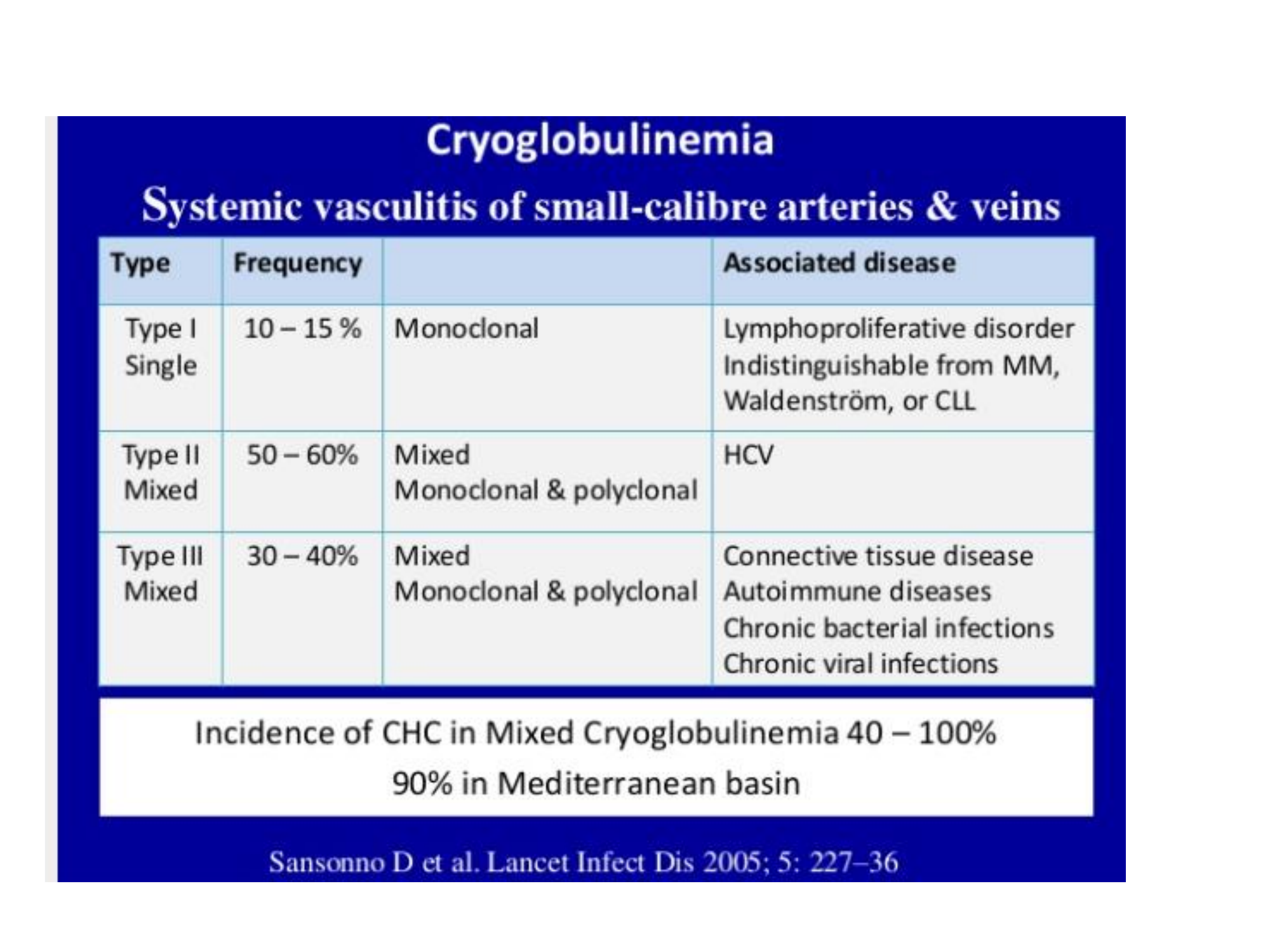 Cryoglobulinemia

Systemic vasculitis of small-calibre arteries & veins

| Type | Frequency | | Associated disease |
|---|---|---|---|
| Type I Single | 10 – 15 % | Monoclonal | Lymphoproliferative disorder Indistinguishable from MM, Waldenström, or CLL |
| Type II Mixed | 50 – 60% | Mixed Monoclonal & polyclonal | HCV |
| Type III Mixed | 30 – 40% | Mixed Monoclonal & polyclonal | Connective tissue disease Autoimmune diseases Chronic bacterial infections Chronic viral infections |

Incidence of CHC in Mixed Cryoglobulinemia 40 – 100%
90% in Mediterranean basin

Sansonno D et al. Lancet Infect Dis 2005; 5: 227–36